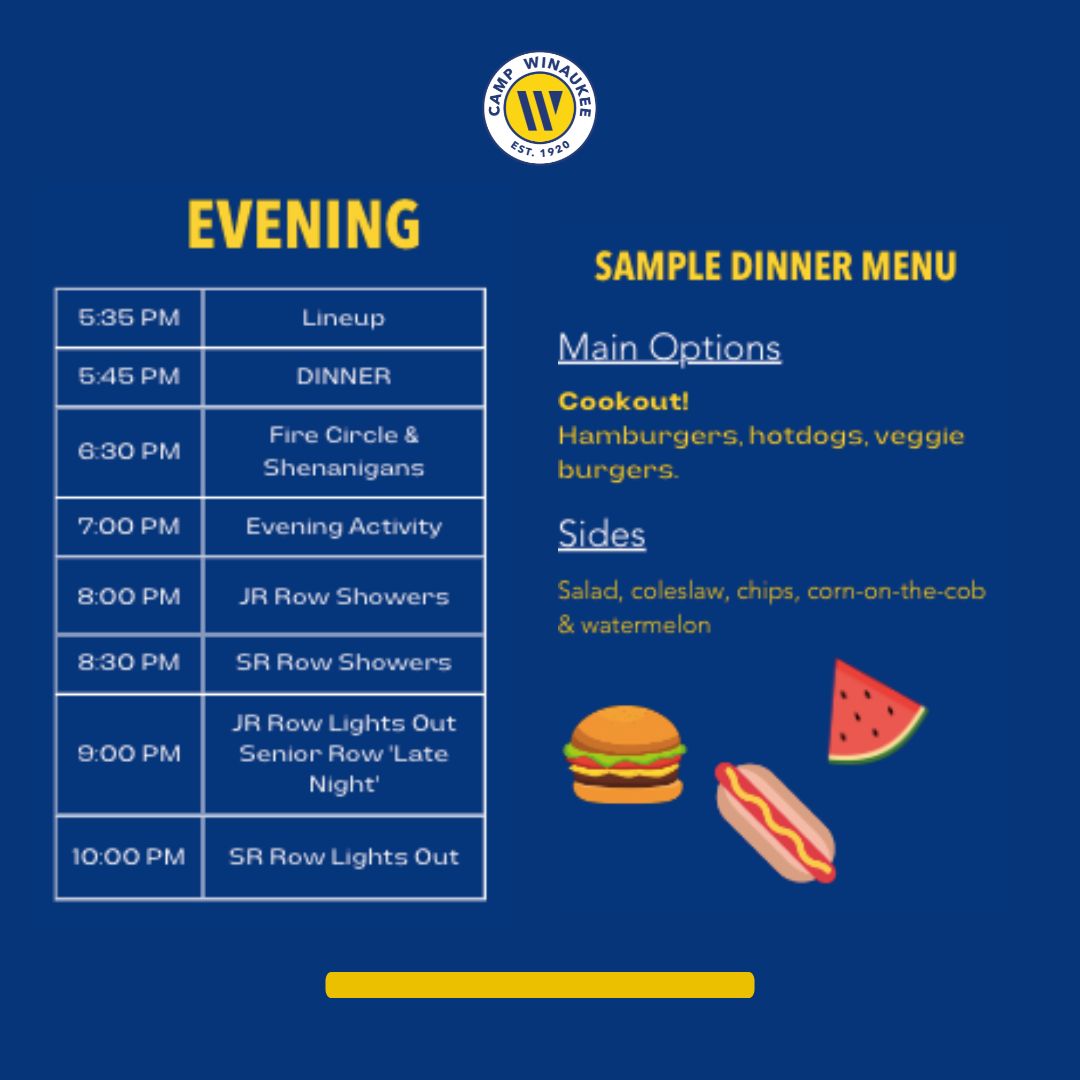 CAMP WINAUKEE
W
EST. 1920

EVENING

| 5:35 PM | Lineup |
|---|---|
| 5:45 PM | DINNER |
| 6:30 PM | Fire Circle & Shenanigans |
| 7:00 PM | Evening Activity |
| 8:00 PM | JR Row Showers |
| 8:30 PM | SR Row Showers |
| 9:00 PM | JR Row Lights Out Senior Row 'Late Night' |
| 10:00 PM | SR Row Lights Out |

SAMPLE DINNER MENU

Main Options

Cookout!
Hamburgers, hotdogs, veggie burgers.

Sides

Salad, coleslaw, chips, corn-on-the-cob & watermelon